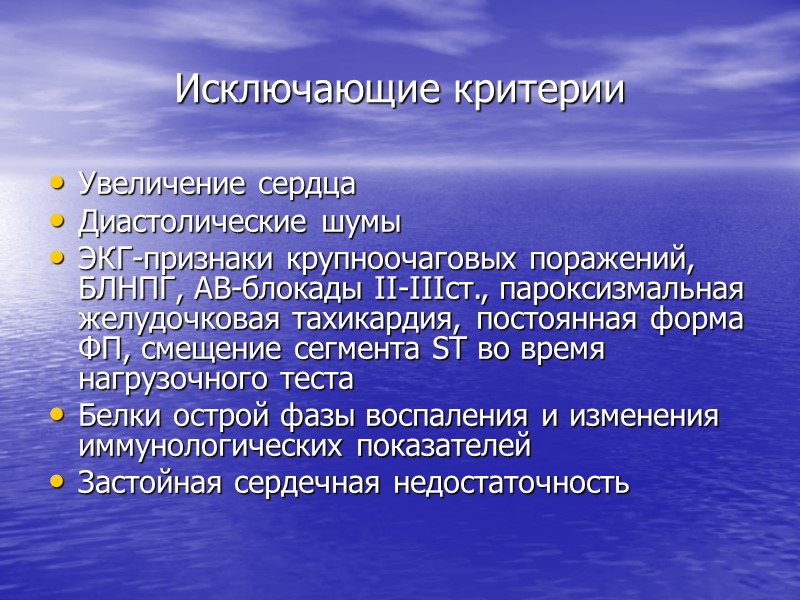 Исключающие критерии

• Увеличение сердца
• Диастолические шумы
• ЭКГ-признаки крупноочаговых поражений, БЛНПГ, АВ-блокады II-IIIст., пароксизмальная желудочковая тахикардия, постоянная форма ФП, смещение сегмента ST во время нагрузочного теста
• Белки острой фазы воспаления и изменения иммунологических показателей
• Застойная сердечная недостаточность